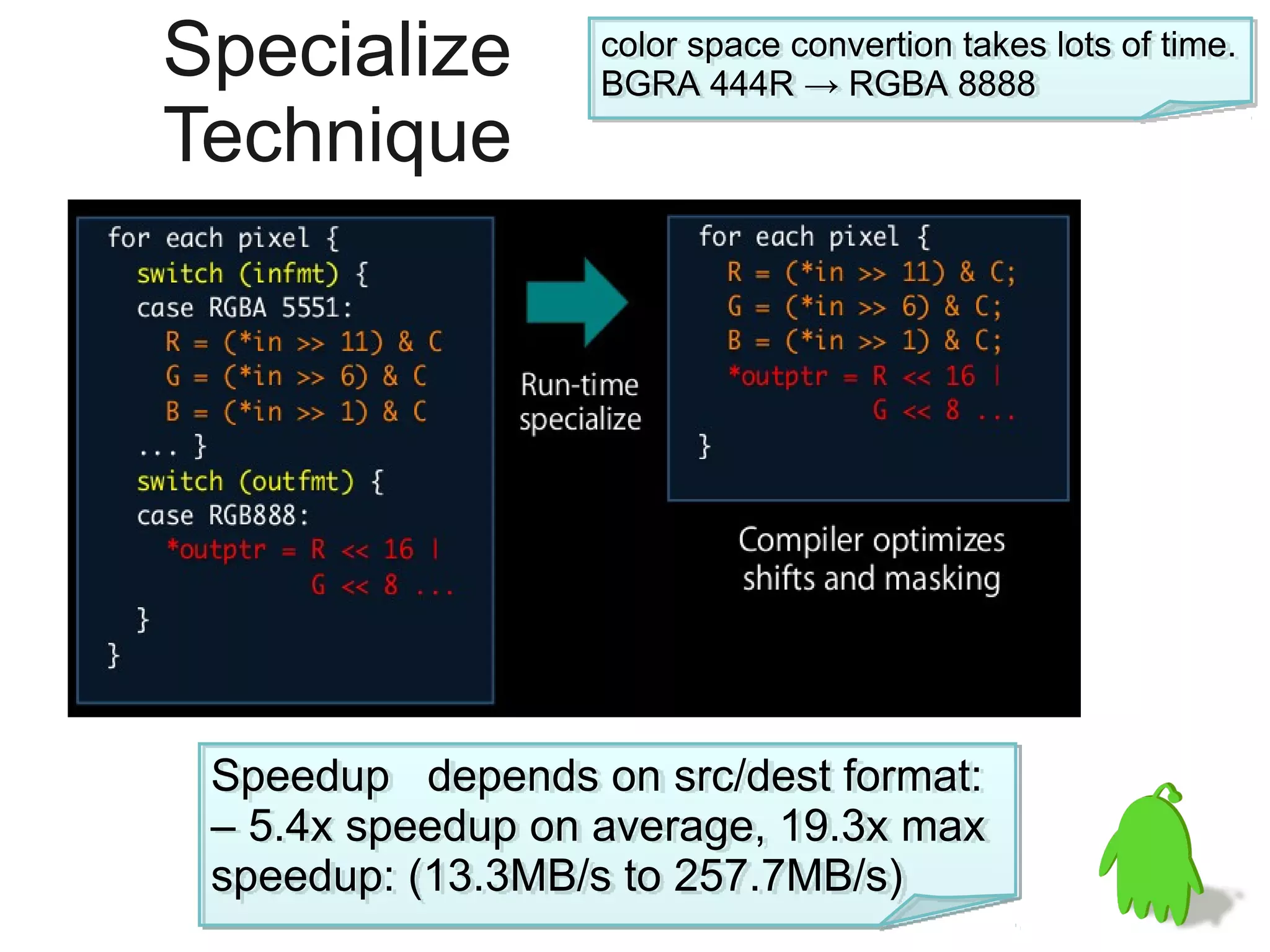 Specialize Technique

color space convertion takes lots of time.
BGRA 444R → RGBA 8888

for each pixel {
switch (infmt) {
case RGBA 5551:
R = (*in >> 11) & C
G = (*in >> 6) & C
B = (*in >> 1) & C
... }
switch (outfmt) {
case RGB888:
*outptr = R << 16 |
G << 8 ...
}
}

Run-time specialize

for each pixel {
R = (*in >> 11) & C;
G = (*in >> 6) & C;
B = (*in >> 1) & C;
*outptr = R << 16 |
G << 8 ...
}

Compiler optimizes shifts and masking

Speedup depends on src/dest format:
– 5.4x speedup on average, 19.3x max speedup: (13.3MB/s to 257.7MB/s)